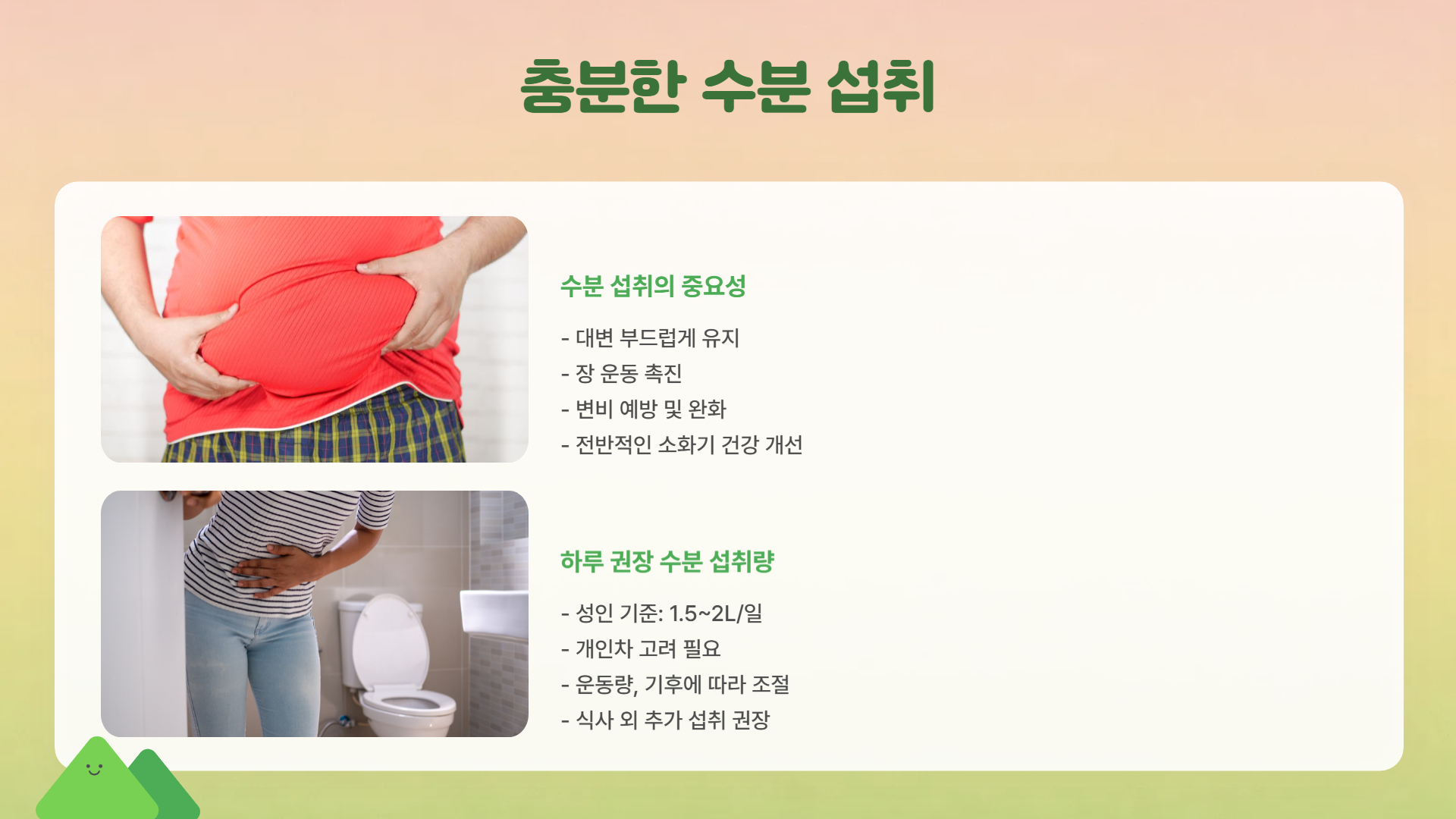 충분한 수분 섭취

수분 섭취의 중요성

- 대변 부드럽게 유지
- 장 운동 촉진
- 변비 예방 및 완화
- 전반적인 소화기 건강 개선

하루 권장 수분 섭취량

- 성인 기준: 1.5~2L/일
- 개인차 고려 필요
- 운동량, 기후에 따라 조절
- 식사 외 추가 섭취 권장